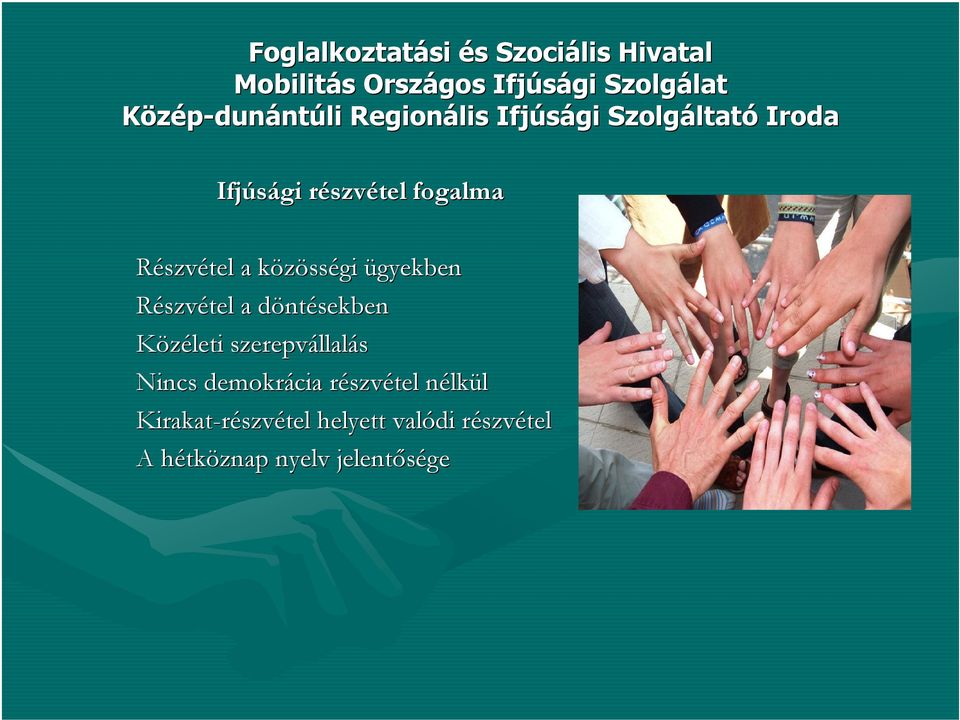 Foglalkoztatási és Szociális Hivatal
Mobilitás Országos Ifjúsági Szolgálat
Közép-dunántúli Regionális Ifjúsági Szolgáltató Iroda

Ifjúsági részvétel fogalma

Részvétel a közösségi ügyekben
Részvétel a döntésekben
Közéleti szerepvállalás
Nincs demokrácia részvétel nélkül
Kirakat-részvétel helyett valódi részvétel
A hétköznap nyelv jelentősége